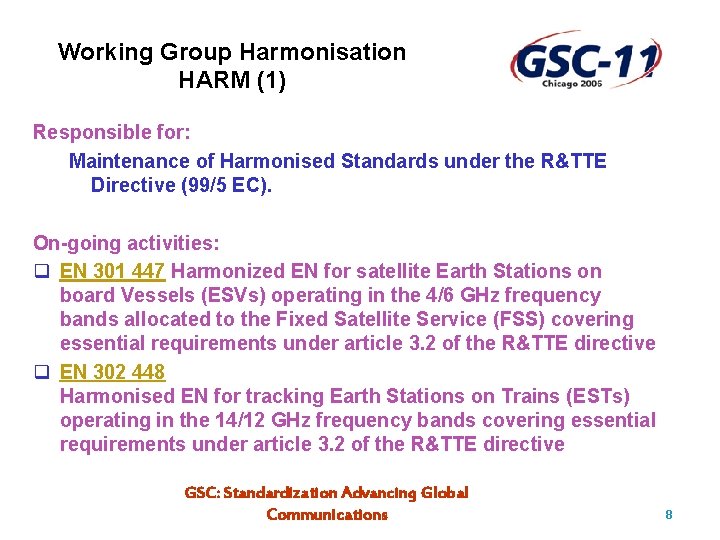 Working Group Harmonisation
HARM (1)

GSC-11
Chicago 2005

Responsible for:

Maintenance of Harmonised Standards under the R&TTE Directive (99/5 EC).

On-going activities:

❑ EN 301 447 Harmonized EN for satellite Earth Stations on board Vessels (ESVs) operating in the 4/6 GHz frequency bands allocated to the Fixed Satellite Service (FSS) covering essential requirements under article 3.2 of the R&TTE directive

❑ EN 302 448
Harmonised EN for tracking Earth Stations on Trains (ESTs) operating in the 14/12 GHz frequency bands covering essential requirements under article 3.2 of the R&TTE directive

GSC: Standardization Advancing Global Communications

8